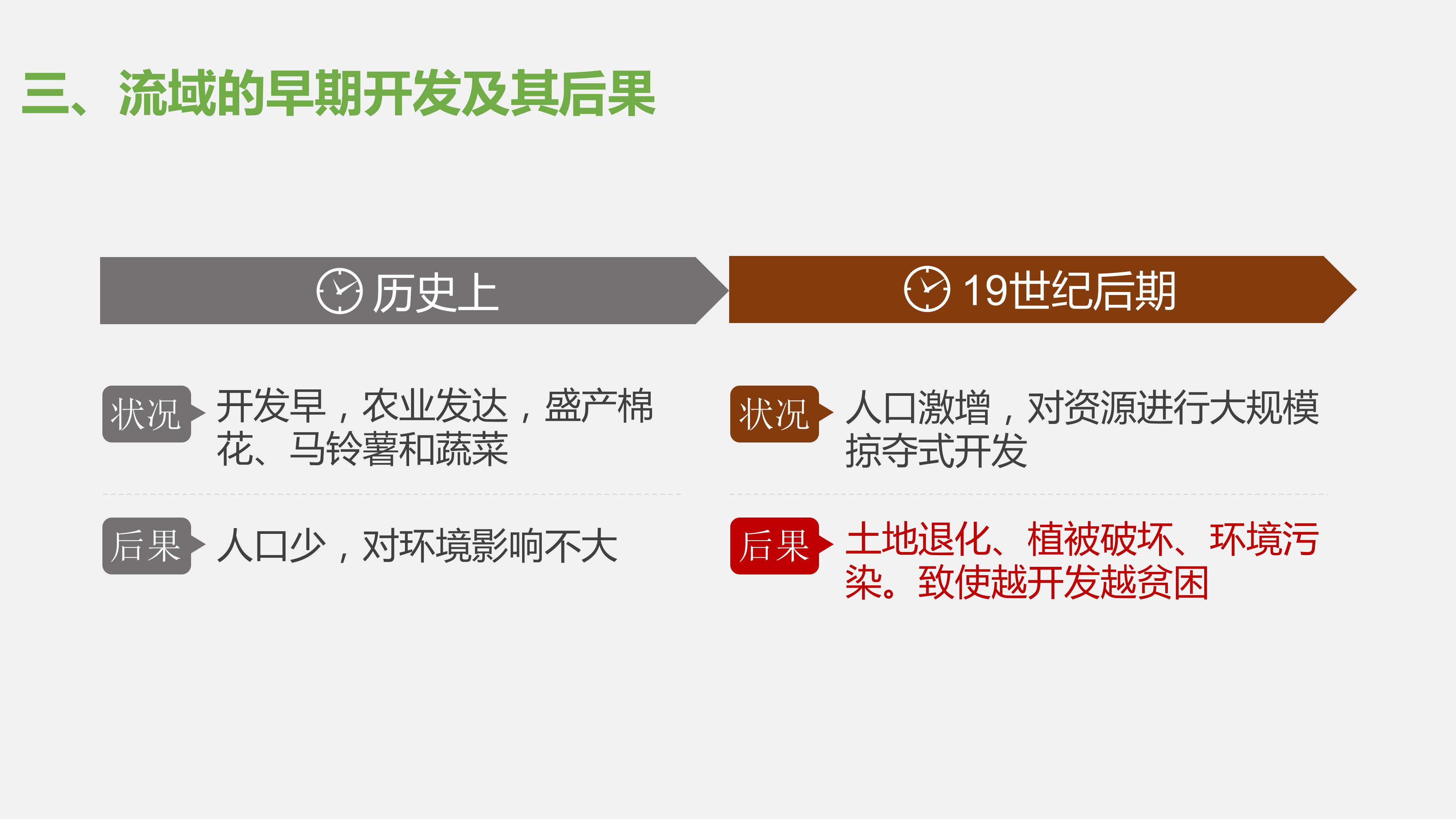 三、流域的早期开发及其后果

历史上

状况 开发早，农业发达，盛产棉花、马铃薯和蔬菜

后果 人口少，对环境影响不大

19世纪后期

状况 人口激增，对资源进行大规模掠夺式开发

后果 土地退化、植被破坏、环境污染。致使越开发越贫困